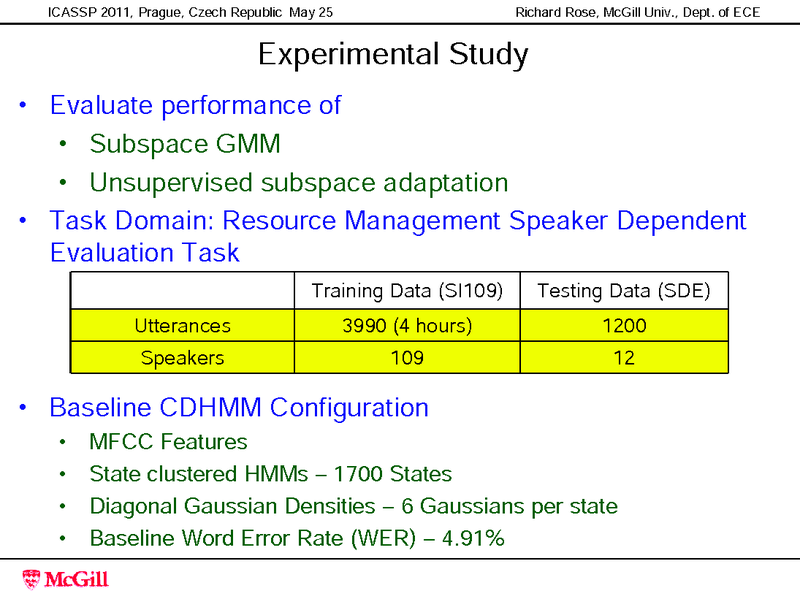 ICASSP 2011, Prague, Czech Republic May 25

Richard Rose, McGill Univ., Dept. of ECE

Experimental Study

• Evaluate performance of
  • Subspace GMM
  • Unsupervised subspace adaptation
• Task Domain: Resource Management Speaker Dependent Evaluation Task

| | Training Data (SI109) | Testing Data (SDE) |
|---|---|---|
| Utterances | 3990 (4 hours) | 1200 |
| Speakers | 109 | 12 |

• Baseline CDHMM Configuration
  • MFCC Features
  • State clustered HMMs – 1700 States
  • Diagonal Gaussian Densities – 6 Gaussians per state
  • Baseline Word Error Rate (WER) – 4.91%

McGill